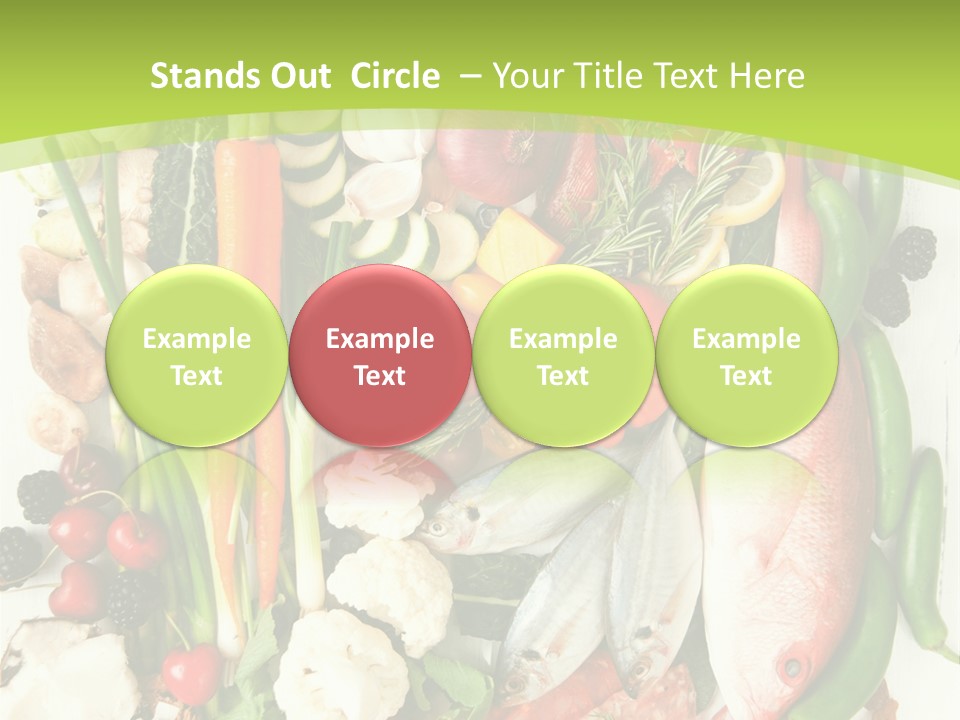 Stands Out Circle – Your Title Text Here

Example Text

Example Text

Example Text

Example Text